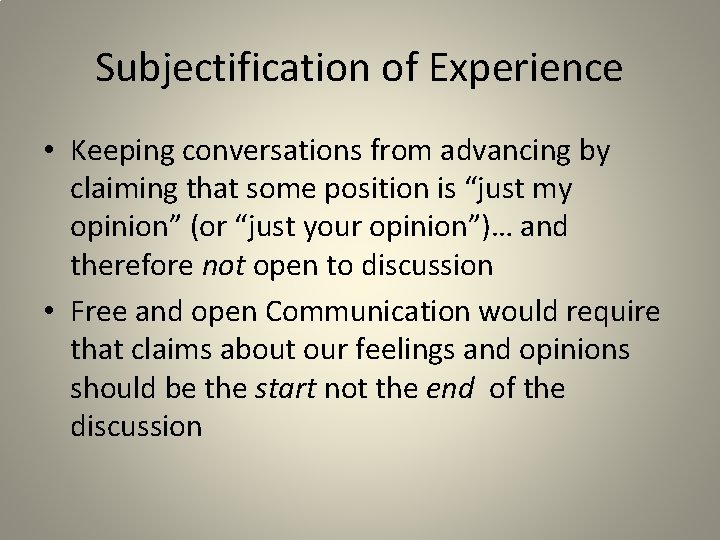 Subjectification of Experience

• Keeping conversations from advancing by claiming that some position is "just my opinion" (or "just your opinion")… and therefore not open to discussion

• Free and open Communication would require that claims about our feelings and opinions should be the start not the end of the discussion